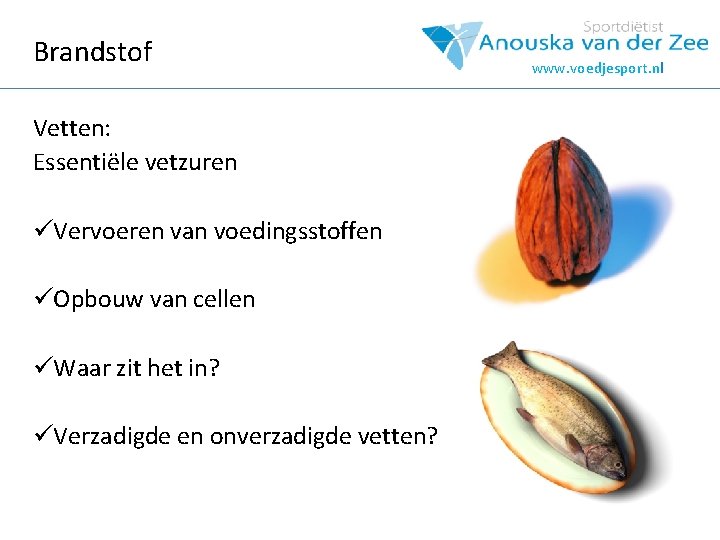 Brandstof

Sportdiëtist
Anouska van der Zee
www.voedjesport.nl

Vetten:
Essentiële vetzuren

✓Vervoeren van voedingsstoffen

✓Opbouw van cellen

✓Waar zit het in?

✓Verzadigde en onverzadigde vetten?